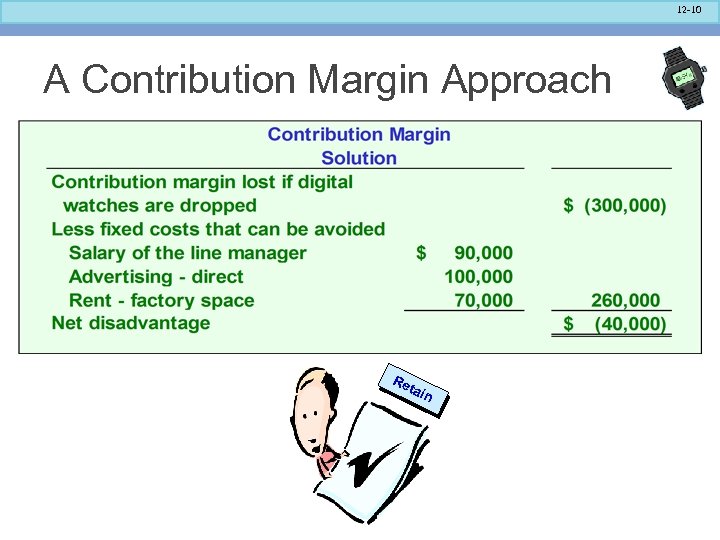 12-10

A Contribution Margin Approach

Contribution Margin
Solution

| | | |
|---|---|---|
| Contribution margin lost if digital watches are dropped | | \$ (300,000) |
| Less fixed costs that can be avoided | | |
| Salary of the line manager | \$ 90,000 | |
| Advertising - direct | 100,000 | |
| Rent - factory space | 70,000 | 260,000 |
| Net disadvantage | | \$ (40,000) |

Retain